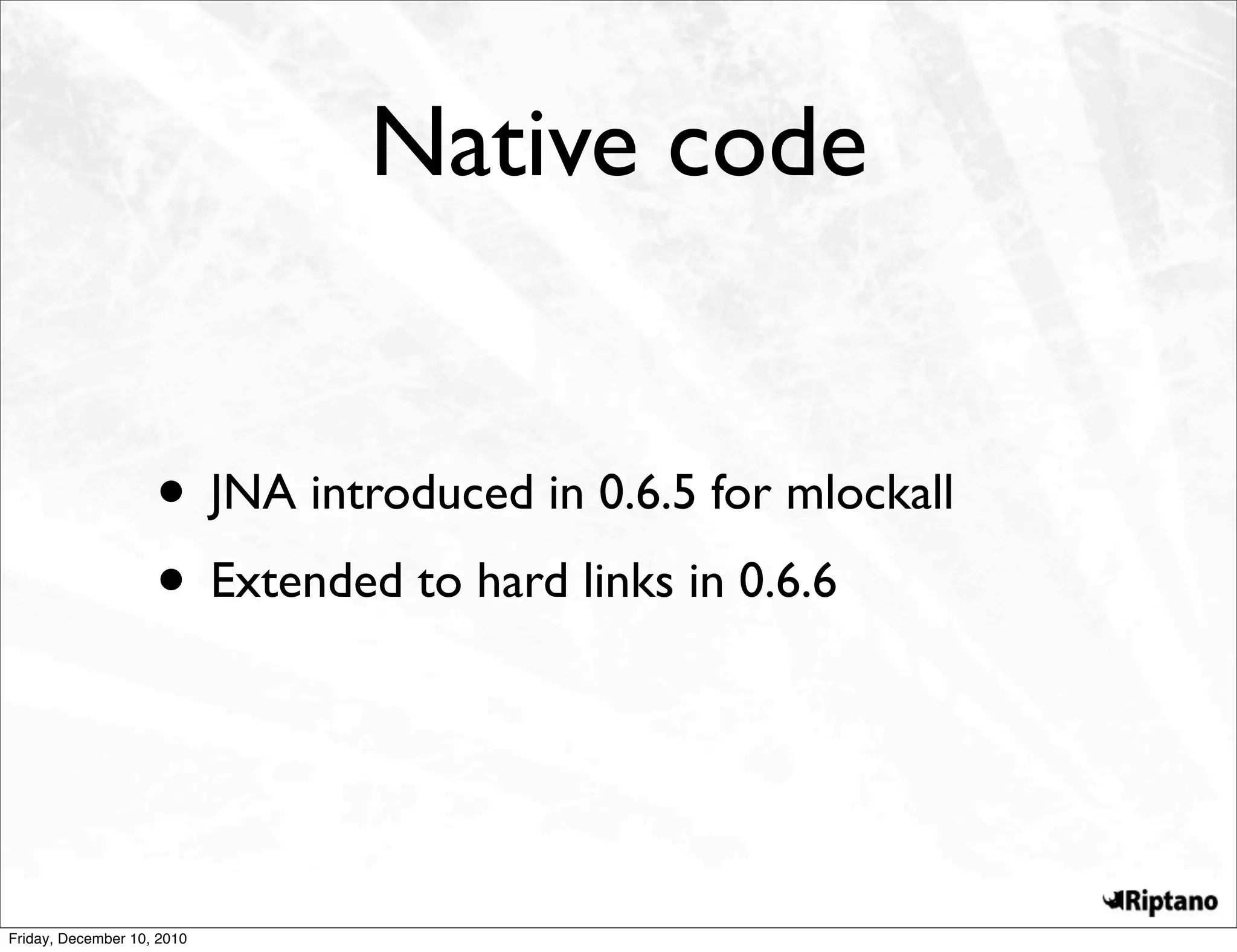 Native code

• JNA introduced in 0.6.5 for mlockall
• Extended to hard links in 0.6.6

Riptano

Friday, December 10, 2010